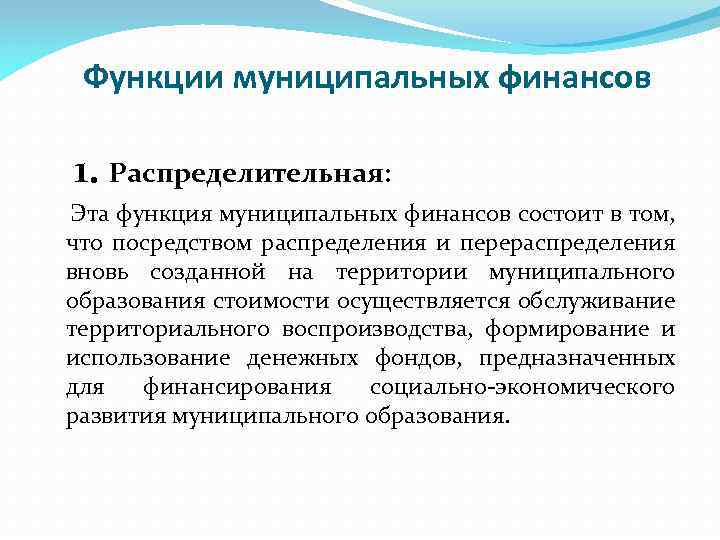 Функции муниципальных финансов

1. Распределительная:

Эта функция муниципальных финансов состоит в том, что посредством распределения и перераспределения вновь созданной на территории муниципального образования стоимости осуществляется обслуживание территориального воспроизводства, формирование и использование денежных фондов, предназначенных для финансирования социально-экономического развития муниципального образования.